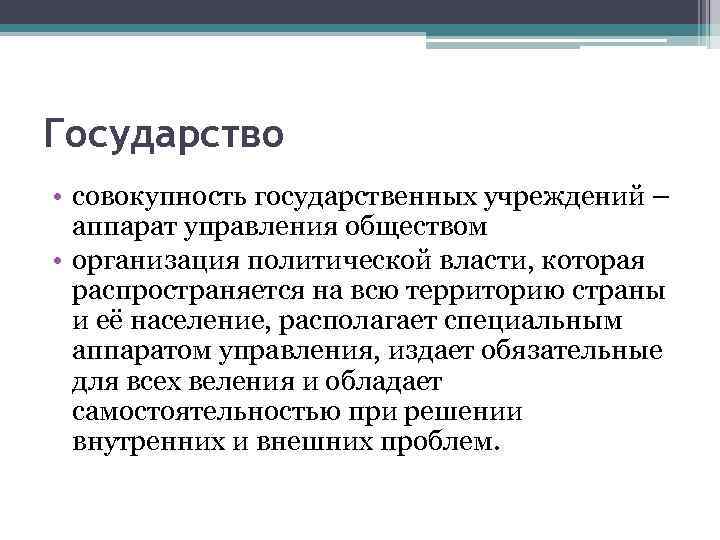 Государство

• совокупность государственных учреждений – аппарат управления обществом
• организация политической власти, которая распространяется на всю территорию страны и её население, располагает специальным аппаратом управления, издает обязательные для всех веления и обладает самостоятельностью при решении внутренних и внешних проблем.